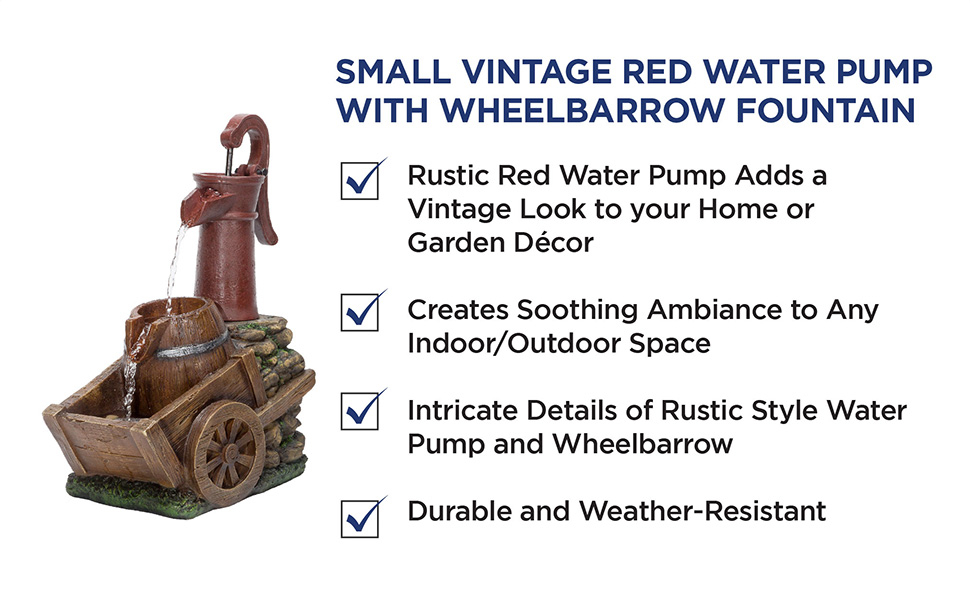 SMALL VINTAGE RED WATER PUMP WITH WHEELBARROW FOUNTAIN

Rustic Red Water Pump Adds a Vintage Look to your Home or Garden Décor

Creates Soothing Ambiance to Any Indoor/Outdoor Space

Intricate Details of Rustic Style Water Pump and Wheelbarrow

Durable and Weather-Resistant